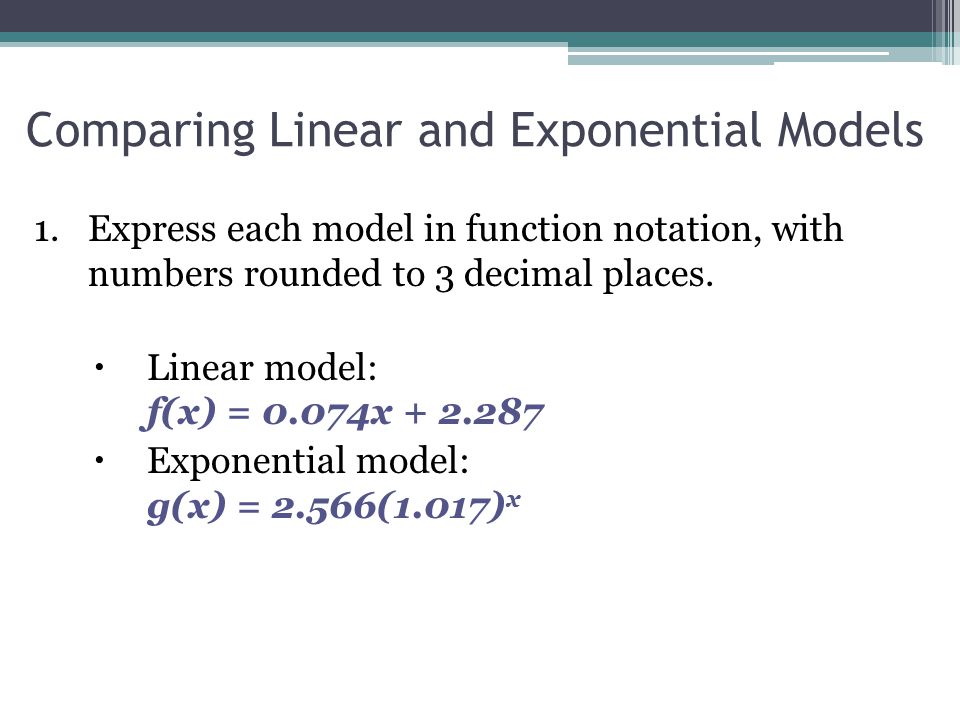 Comparing Linear and Exponential Models

1. Express each model in function notation, with numbers rounded to 3 decimal places.

• Linear model:
$f(x) = 0.074x + 2.287$

• Exponential model:
$g(x) = 2.566(1.017)^x$